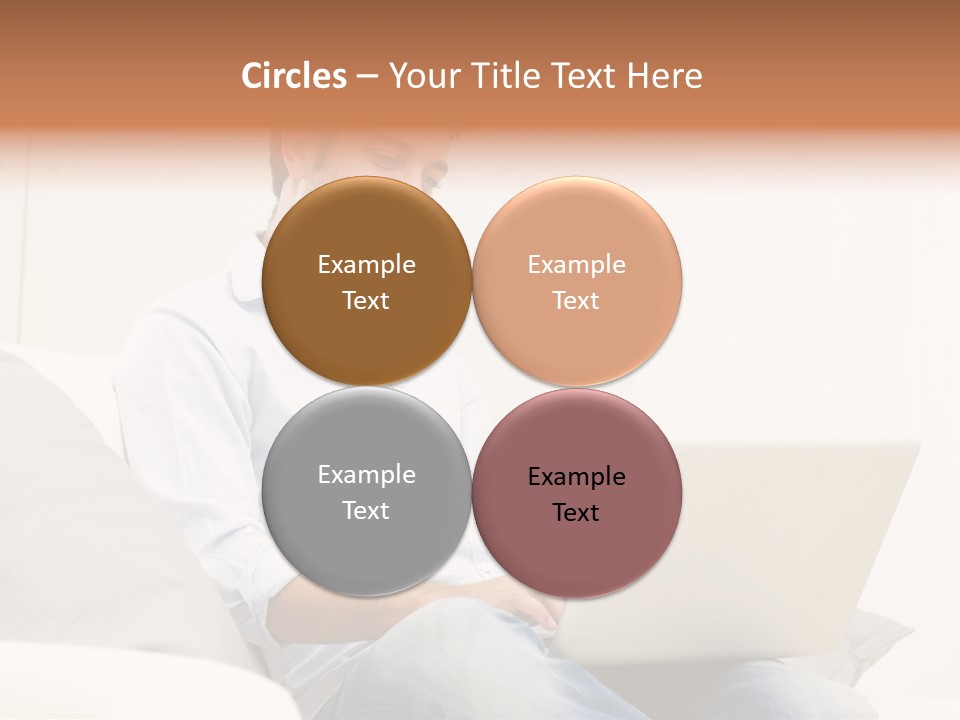 Circles – Your Title Text Here

Example Text

Example Text

Example Text

Example Text